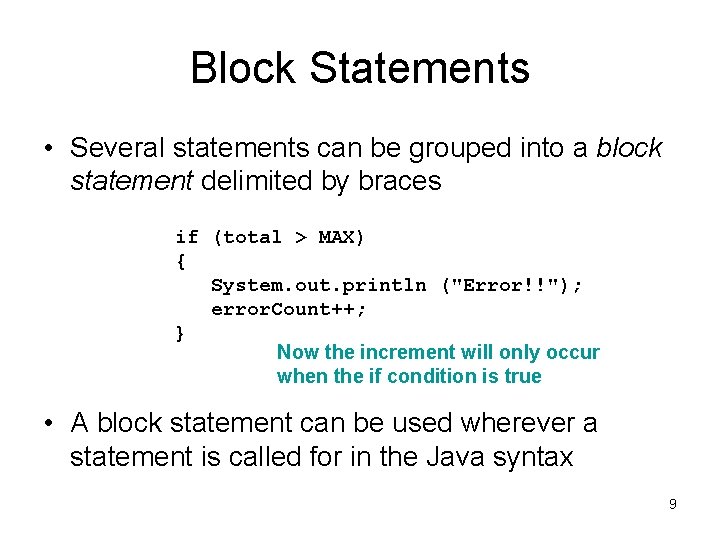 Block Statements

• Several statements can be grouped into a block statement delimited by braces

if (total > MAX)
{
   System.out.println ("Error!!");
   errorCount++;
}

Now the increment will only occur when the if condition is true

• A block statement can be used wherever a statement is called for in the Java syntax

9